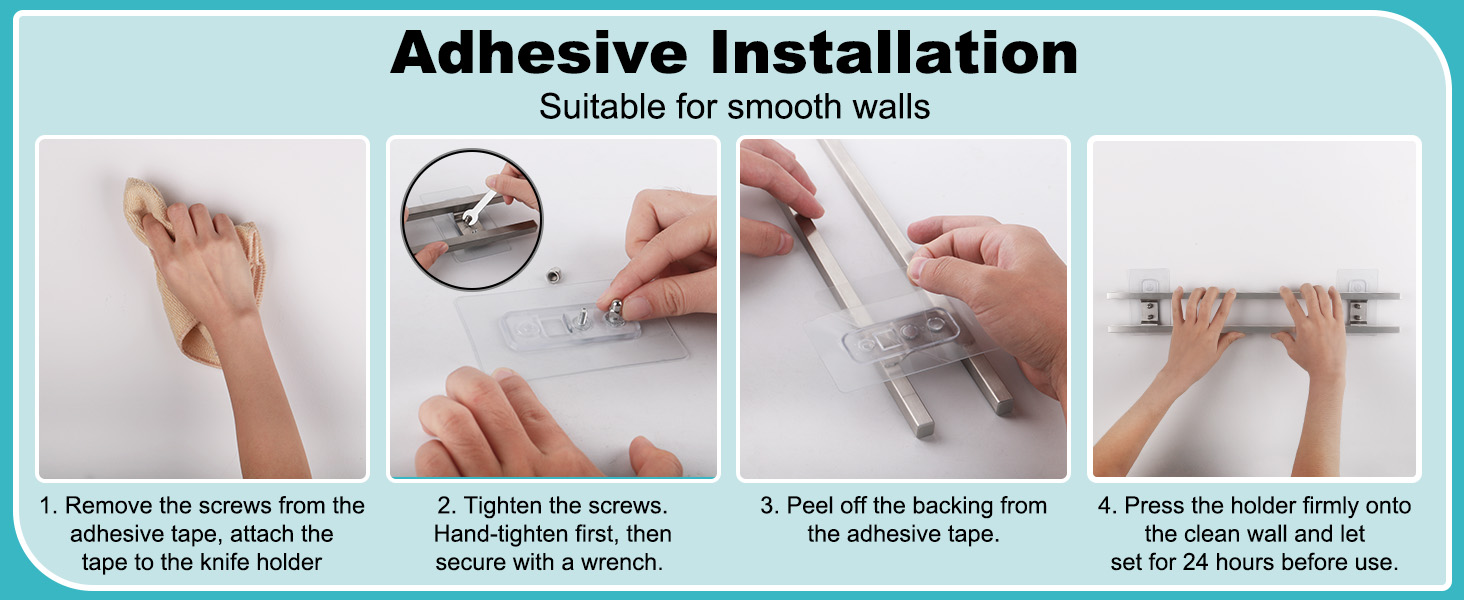 Adhesive Installation

Suitable for smooth walls

1. Remove the screws from the adhesive tape, attach the tape to the knife holder

2. Tighten the screws. Hand-tighten first, then secure with a wrench.

3. Peel off the backing from the adhesive tape.

4. Press the holder firmly onto the clean wall and let set for 24 hours before use.